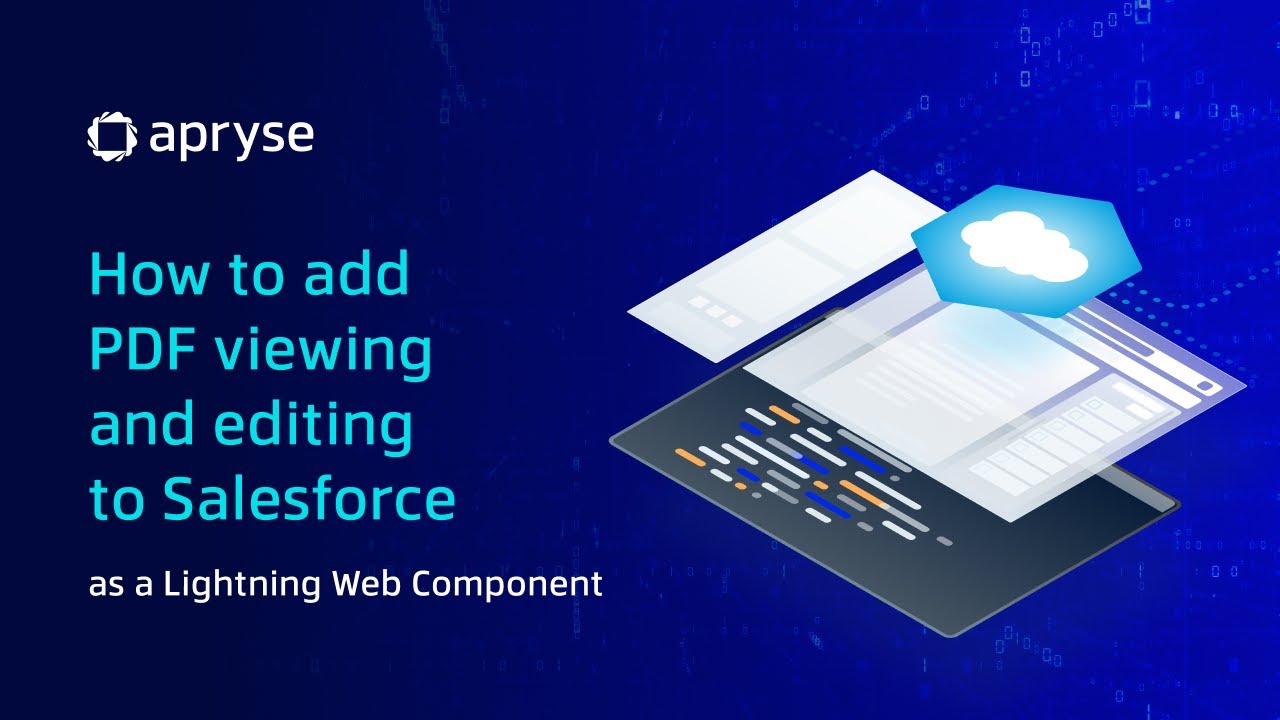 apryse

How to add PDF viewing and editing to Salesforce

as a Lightning Web Component